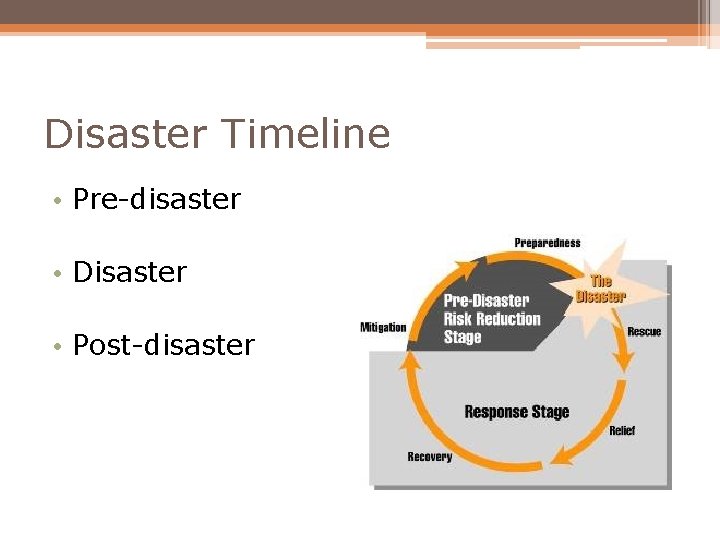 Disaster Timeline

• Pre-disaster

• Disaster

• Post-disaster

Preparedness

The Disaster

Pre-Disaster Risk Reduction Stage

Mitigation

Rescue

Response Stage

Relief

Recovery